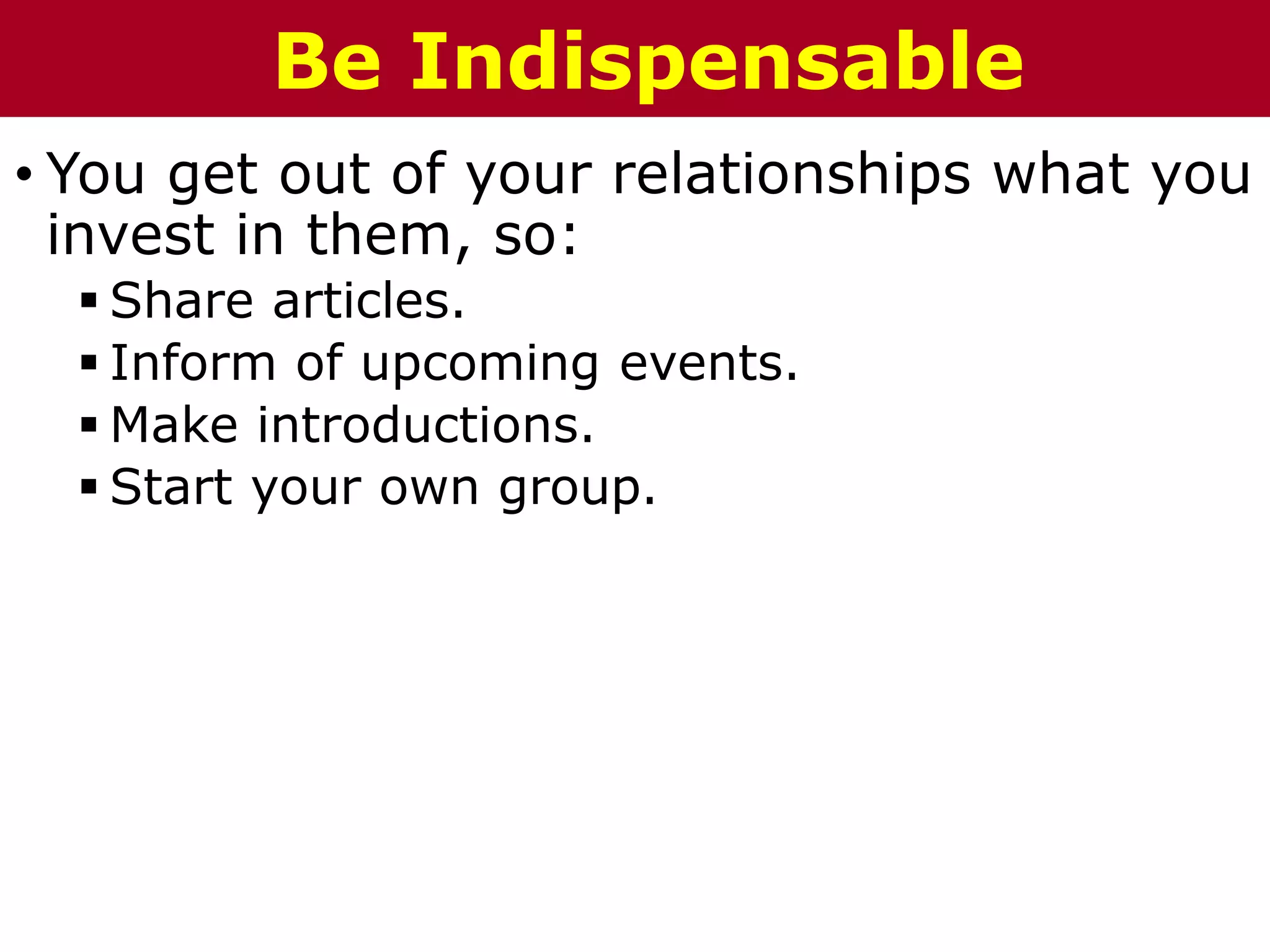 Be Indispensable

• You get out of your relationships what you invest in them, so:
  ▪ Share articles.
  ▪ Inform of upcoming events.
  ▪ Make introductions.
  ▪ Start your own group.